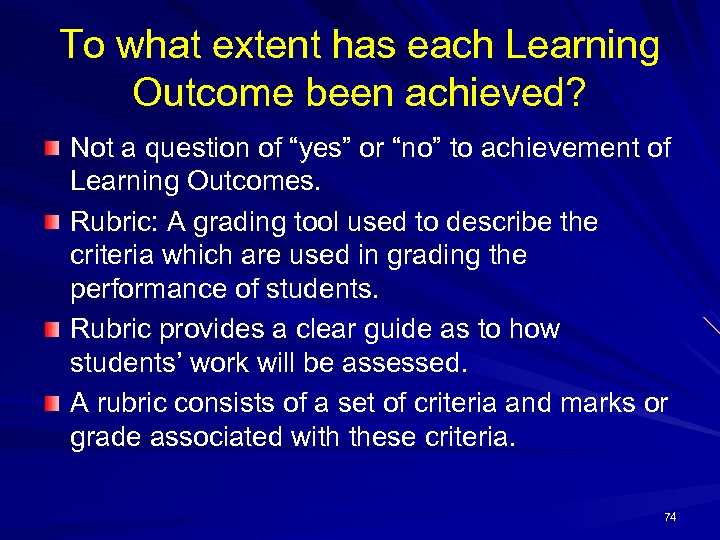 To what extent has each Learning Outcome been achieved?

Not a question of “yes” or “no” to achievement of Learning Outcomes.

Rubric: A grading tool used to describe the criteria which are used in grading the performance of students.

Rubric provides a clear guide as to how students’ work will be assessed.

A rubric consists of a set of criteria and marks or grade associated with these criteria.

74